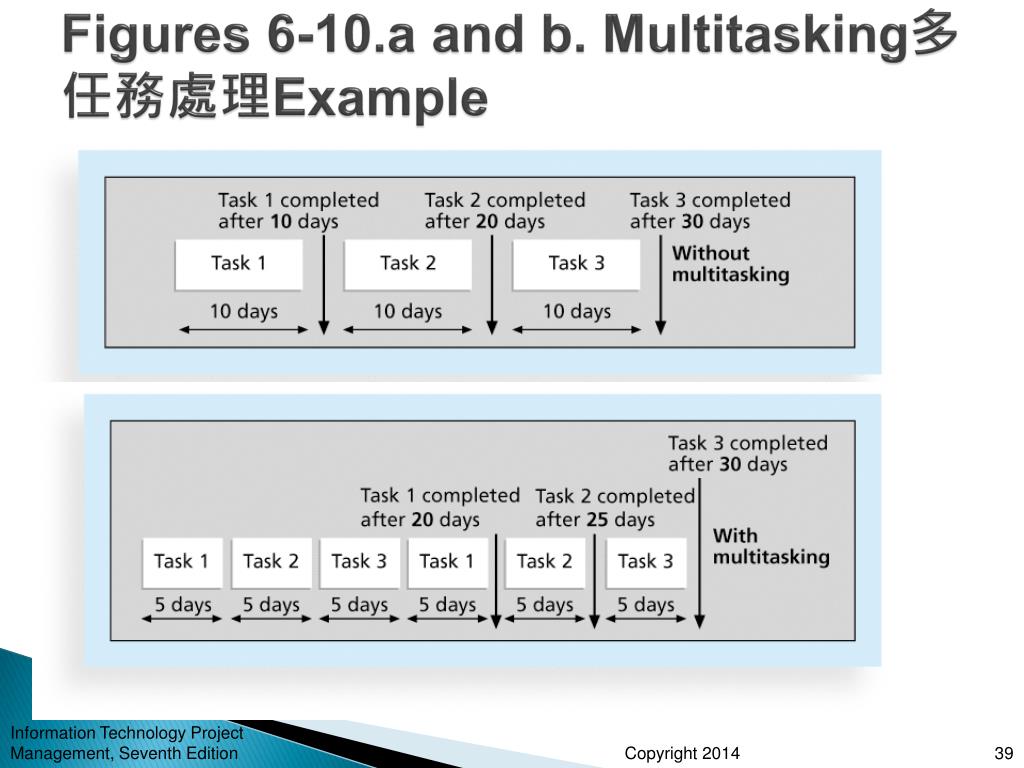 Figures 6-10.a and b. Multitasking多任務處理Example

Task 1 completed after 10 days
Task 2 completed after 20 days
Task 3 completed after 30 days

Task 1
Task 2
Task 3
Without multitasking

10 days
10 days
10 days

Task 3 completed after 30 days

Task 1 completed after 20 days
Task 2 completed after 25 days

Task 1
Task 2
Task 3
Task 1
Task 2
Task 3
With multitasking

5 days
5 days
5 days
5 days
5 days
5 days

Information Technology Project Management, Seventh Edition

Copyright 2014

39